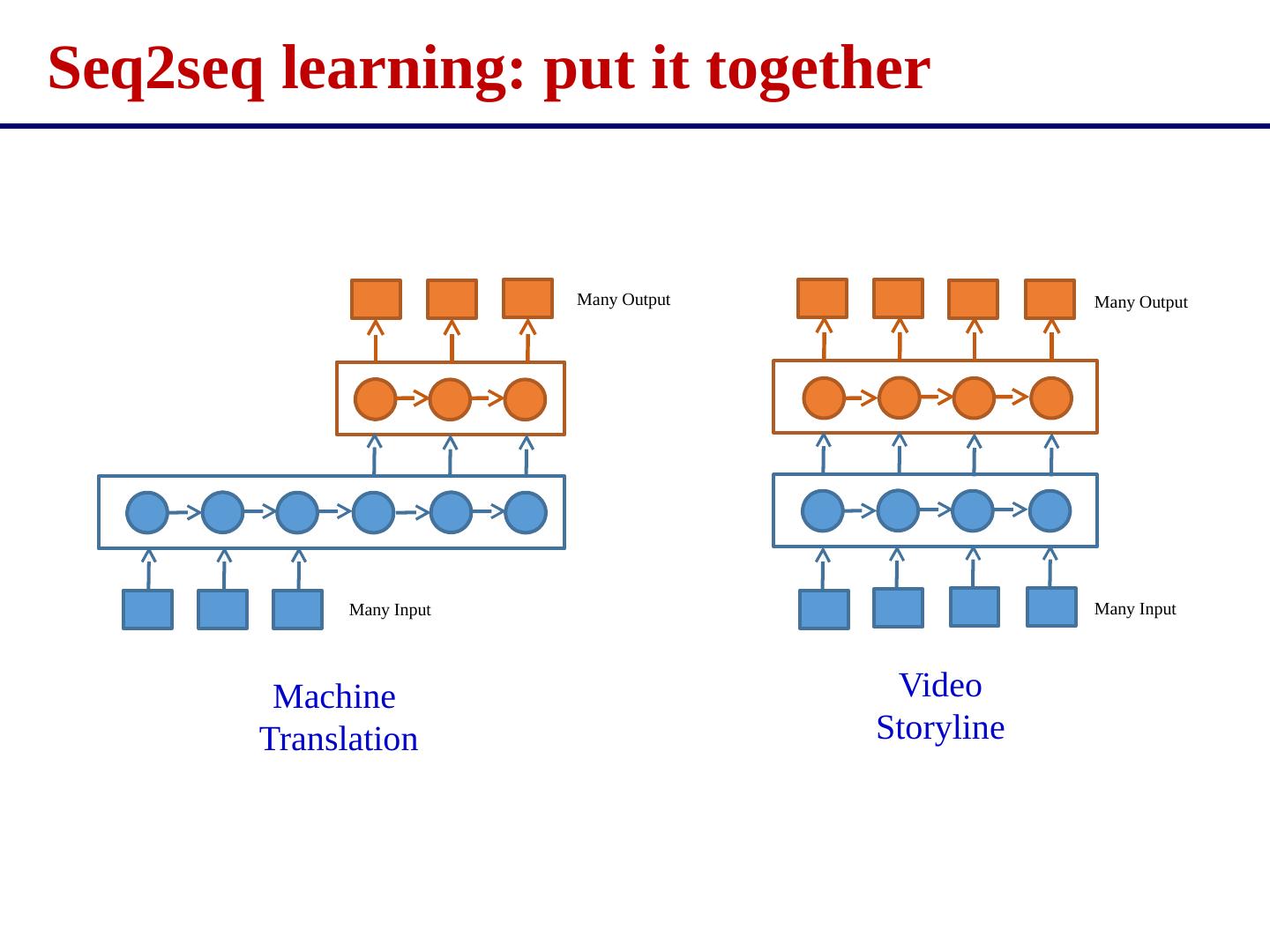 Seq2seq learning: put it together

Many Output

Many Input

Machine Translation

Many Output

Many Input

Video Storyline